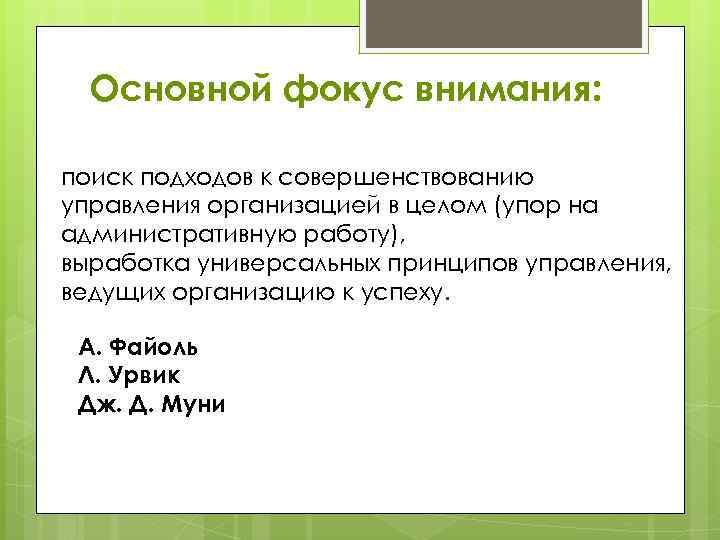 Основной фокус внимания:

поиск подходов к совершенствованию управления организацией в целом (упор на административную работу),
выработка универсальных принципов управления, ведущих организацию к успеху.

А. Файоль
Л. Урвик
Дж. Д. Муни